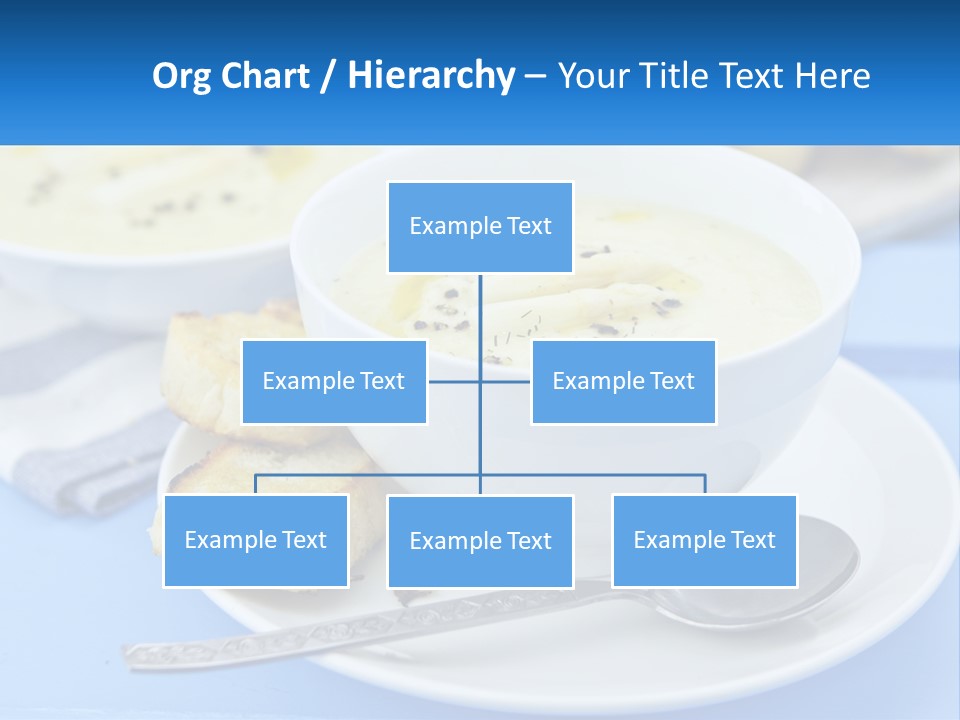 Org Chart / Hierarchy – Your Title Text Here

Example Text

Example Text

Example Text

Example Text

Example Text

Example Text